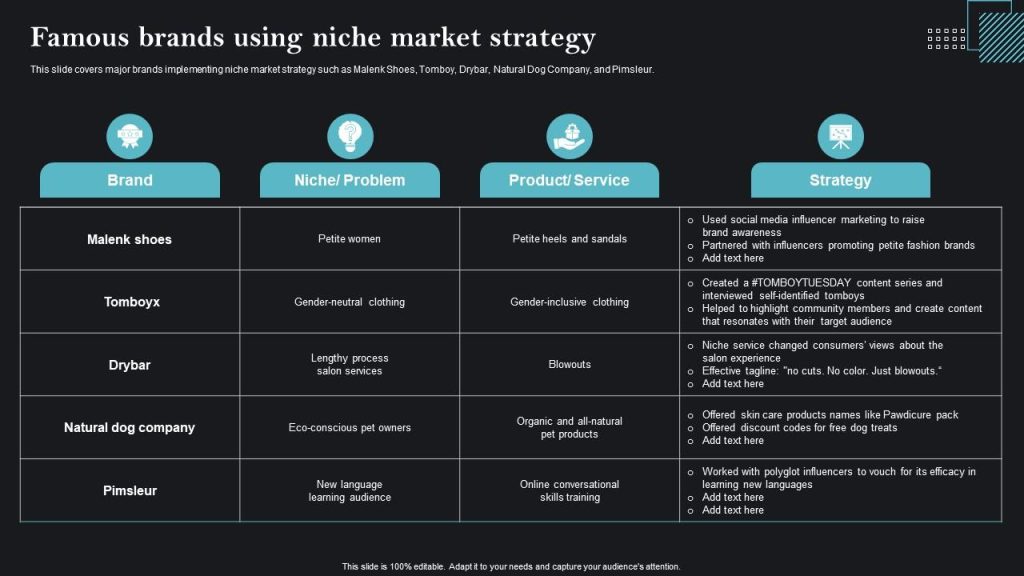 Famous brands using niche market strategy

This slide covers major brands implementing niche market strategy such as Malenk Shoes, Tomboy, Drybar, Natural Dog Company, and Pimsleur.

| Brand | Niche/ Problem | Product/ Service | Strategy |
|---|---|---|---|
| Malenk shoes | Petite women | Petite heels and sandals | o Used social media influencer marketing to raise brand awareness o Partnered with influencers promoting petite fashion brands o Add text here |
| Tomboyx | Gender-neutral clothing | Gender-inclusive clothing | o Created a #TOMBOYTUESDAY content series and interviewed self-identified tomboys o Helped to highlight community members and create content that resonates with their target audience |
| Drybar | Lengthy process salon services | Blowouts | o Niche service changed consumers' views about the salon experience o Effective tagline: "no cuts. No color. Just blowouts." o Add text here |
| Natural dog company | Eco-conscious pet owners | Organic and all-natural pet products | o Offered skin care products names like Pawdicure pack o Offered discount codes for free dog treats o Add text here |
| Pimsleur | New language learning audience | Online conversational skills training | o Worked with polyglot influencers to vouch for its efficacy in learning new languages o Add text here o Add text here |

This slide is 100% editable. Adapt it to your needs and capture your audience's attention.